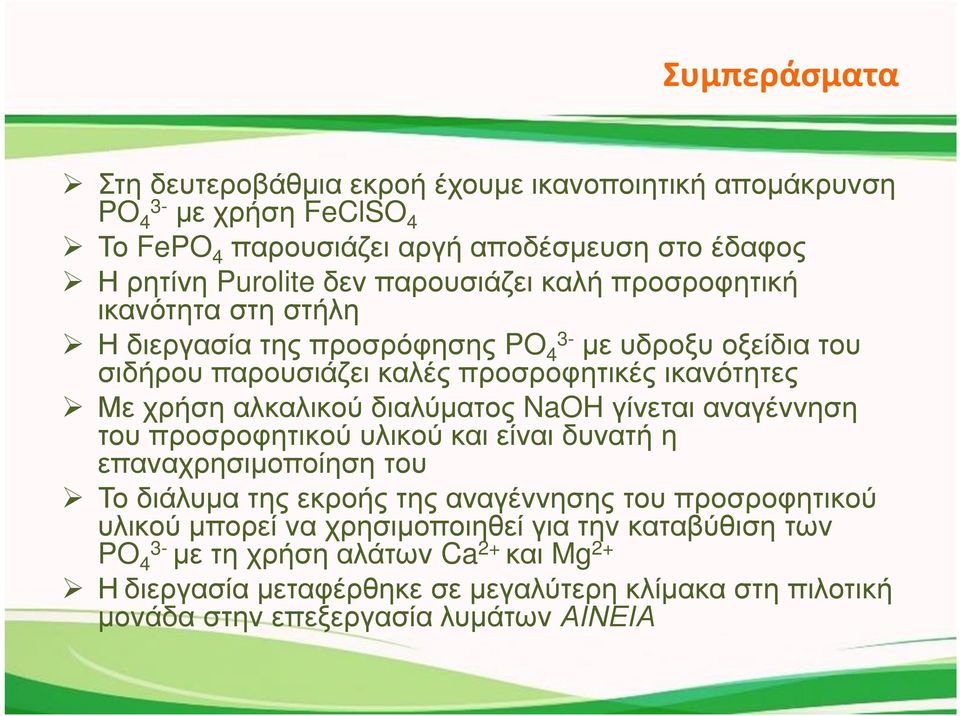 Συμπεράσματα

➢ Στη δευτεροβάθμια εκροή έχουμε ικανοποιητική απομάκρυνση $PO_4^{3-}$ με χρήση $FeClSO_4$

➢ Το $FePO_4$ παρουσιάζει αργή αποδέσμευση στο έδαφος

➢ Η ρητίνη Purolite δεν παρουσιάζει καλή προσροφητική ικανότητα στη στήλη

➢ Η διεργασία της προσρόφησης $PO_4^{3-}$ με υδροξυ οξείδια του σιδήρου παρουσιάζει καλές προσροφητικές ικανότητες

➢ Με χρήση αλκαλικού διαλύματος NaOH γίνεται αναγέννηση του προσροφητικού υλικού και είναι δυνατή η επαναχρησιμοποίηση του

➢ Το διάλυμα της εκροής της αναγέννησης του προσροφητικού υλικού μπορεί να χρησιμοποιηθεί για την καταβύθιση των $PO_4^{3-}$ με τη χρήση αλάτων $Ca^{2+}$ και $Mg^{2+}$

➢ Η διεργασία μεταφέρθηκε σε μεγαλύτερη κλίμακα στη πιλοτική μονάδα στην επεξεργασία λυμάτων ΑΙΝΕΙΑ